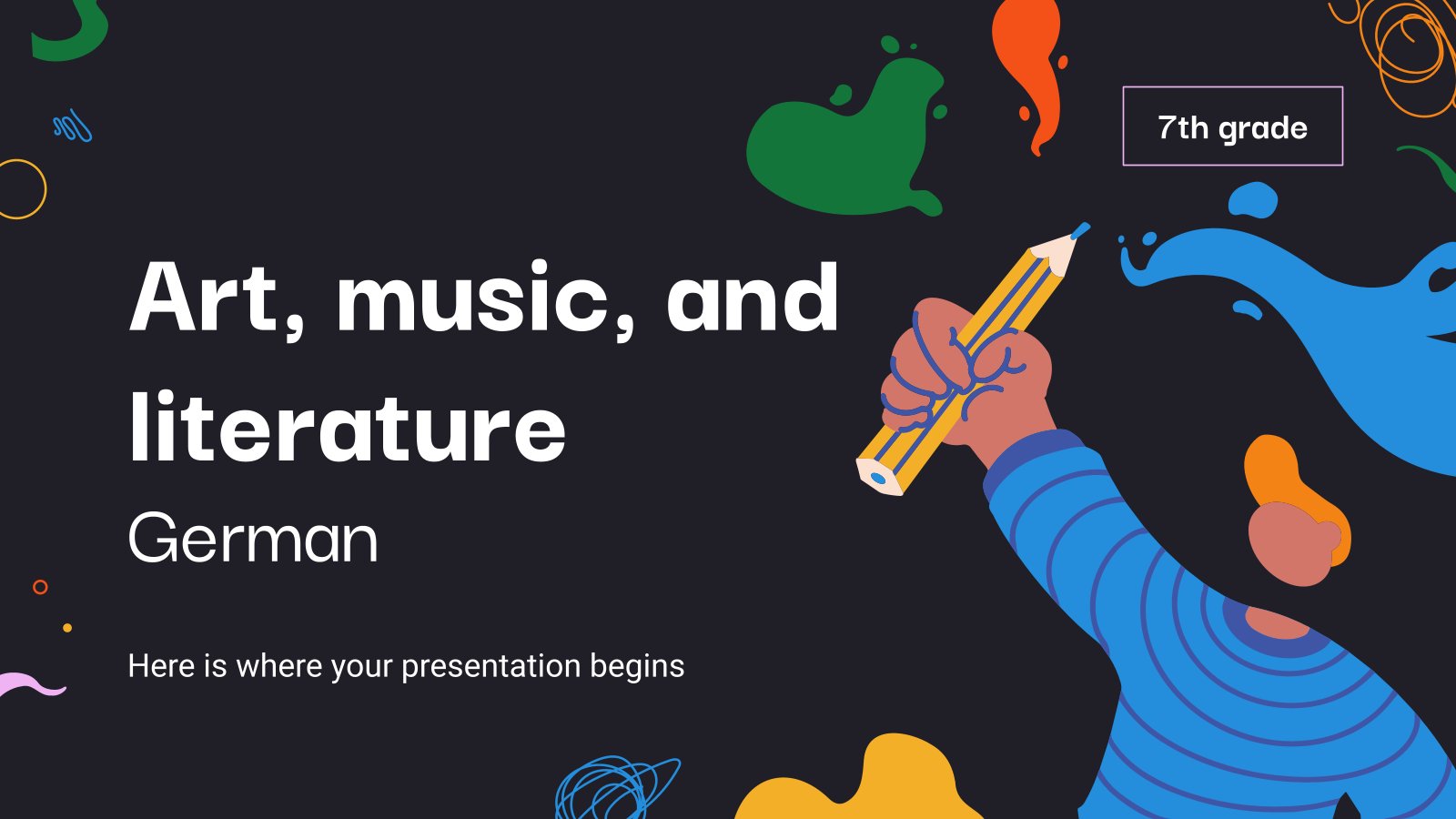 7th grade

Art, music, and literature
German

Here is where your presentation begins